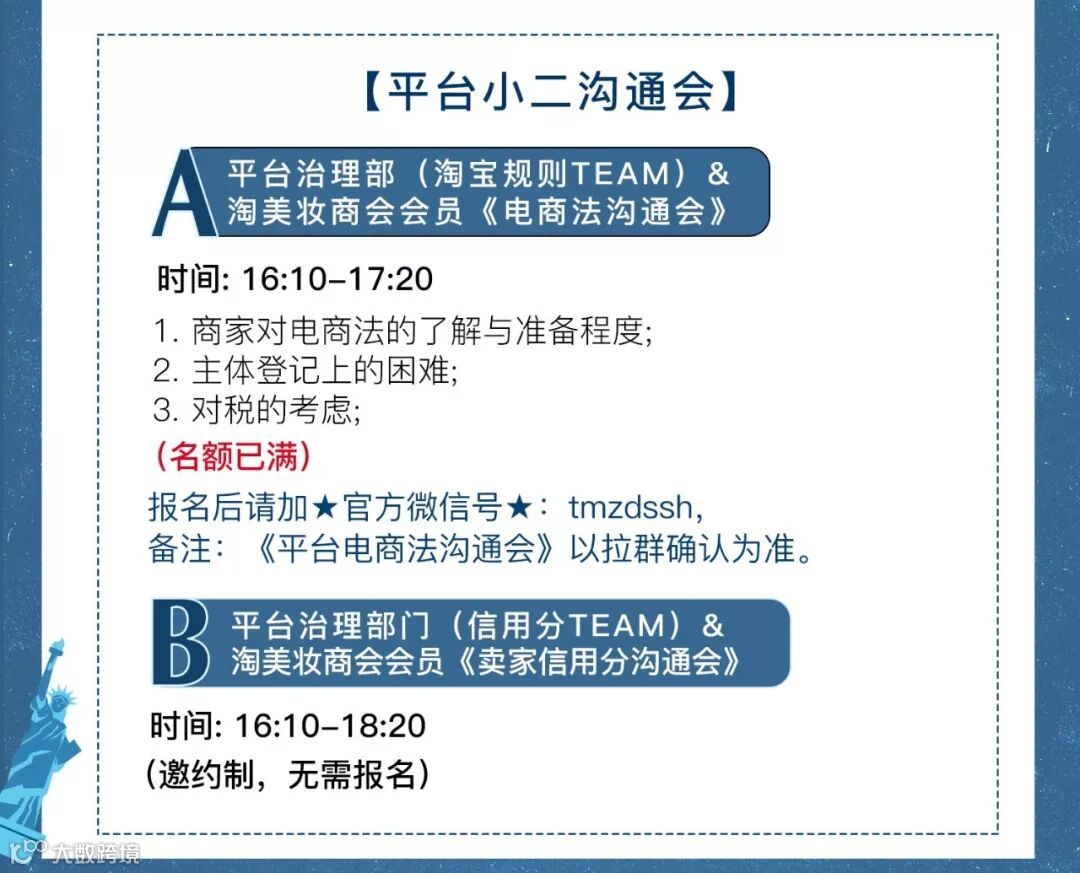 【平台小二沟通会】

A 平台治理部（淘宝规则TEAM）&
淘美妆商会会员《电商法沟通会》

时间: 16:10-17:20

1. 商家对电商法的了解与准备程度;
2. 主体登记上的困难;
3. 对税的考虑;

（名额已满）

报名后请加★官方微信号★：tmzdssh，
备注：《平台电商法沟通会》以拉群确认为准。

B 平台治理部门（信用分TEAM）&
淘美妆商会会员《卖家信用分沟通会》

时间: 16:10-18:20

（邀约制，无需报名）

大数跨境